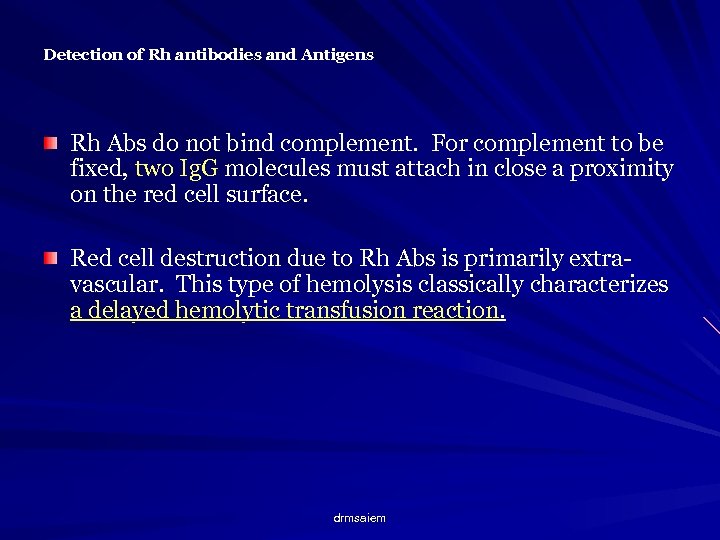 Detection of Rh antibodies and Antigens

Rh Abs do not bind complement. For complement to be fixed, two IgG molecules must attach in close a proximity on the red cell surface.

Red cell destruction due to Rh Abs is primarily extravascular. This type of hemolysis classically characterizes a delayed hemolytic transfusion reaction.

drmsaiem